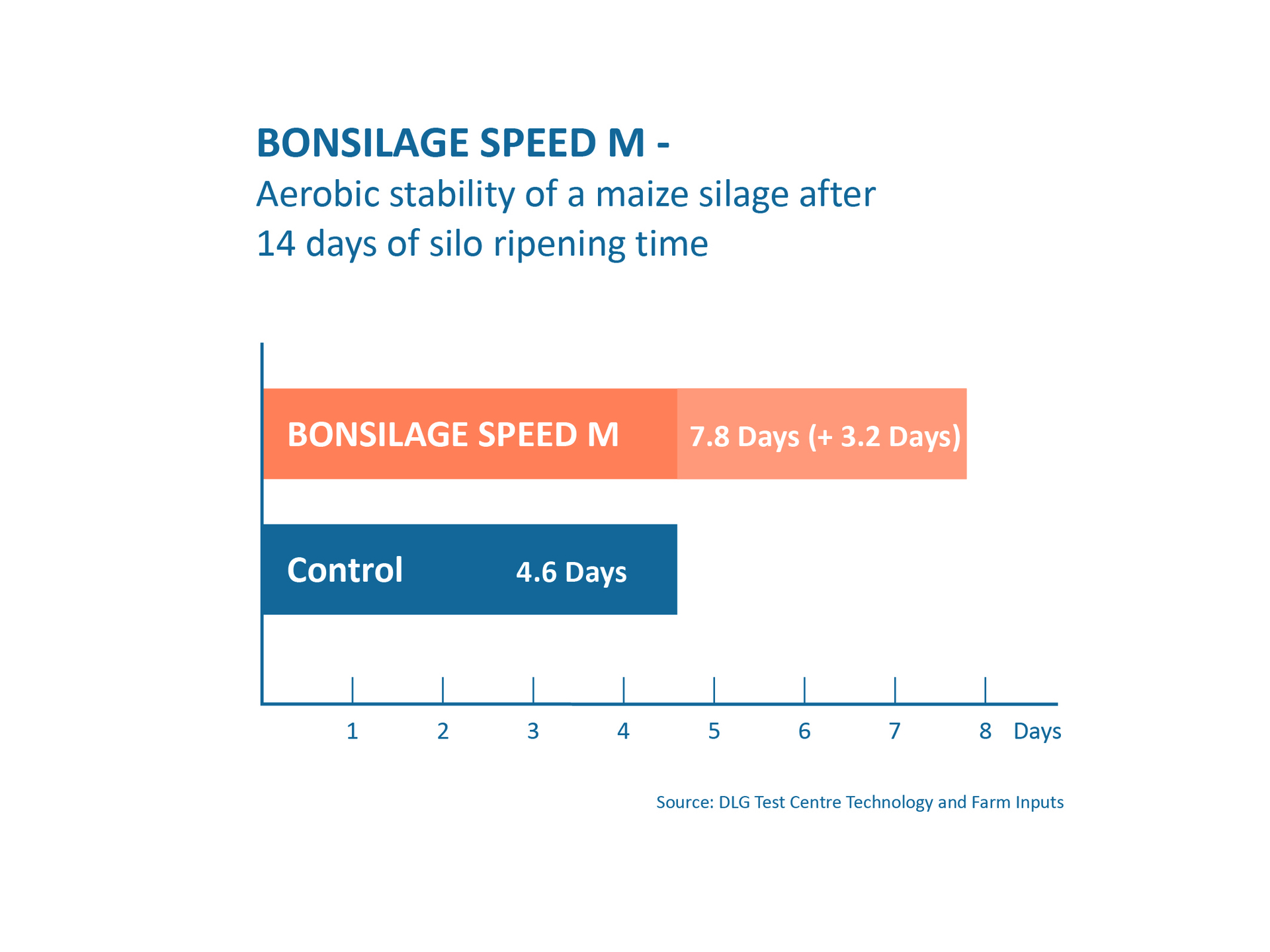 BONSILAGE SPEED M -
Aerobic stability of a maize silage after 14 days of silo ripening time

BONSILAGE SPEED M 7.8 Days (+ 3.2 Days)

Control 4.6 Days

1 2 3 4 5 6 7 8 Days

Source: DLG Test Centre Technology and Farm Inputs